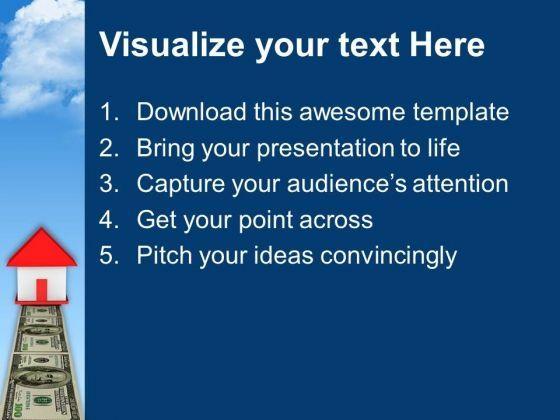 Visualize your text Here

1. Download this awesome template
2. Bring your presentation to life
3. Capture your audience's attention
4. Get your point across
5. Pitch your ideas convincingly

100